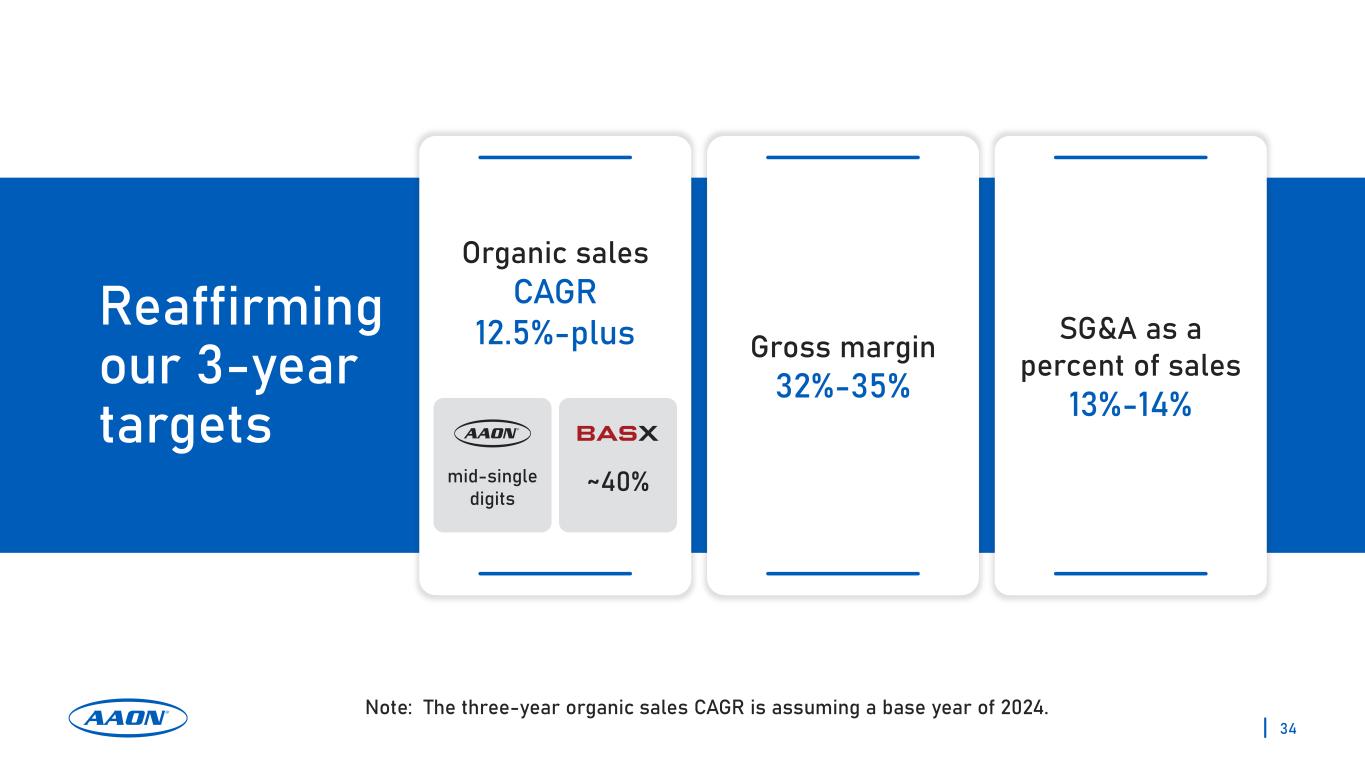 Reaffirming our 3-year targets

Organic sales CAGR 12.5%-plus

AAON
mid-single digits

BASX
~40%

Gross margin 32%-35%

SG&A as a percent of sales 13%-14%

AAON

Note: The three-year organic sales CAGR is assuming a base year of 2024.

34